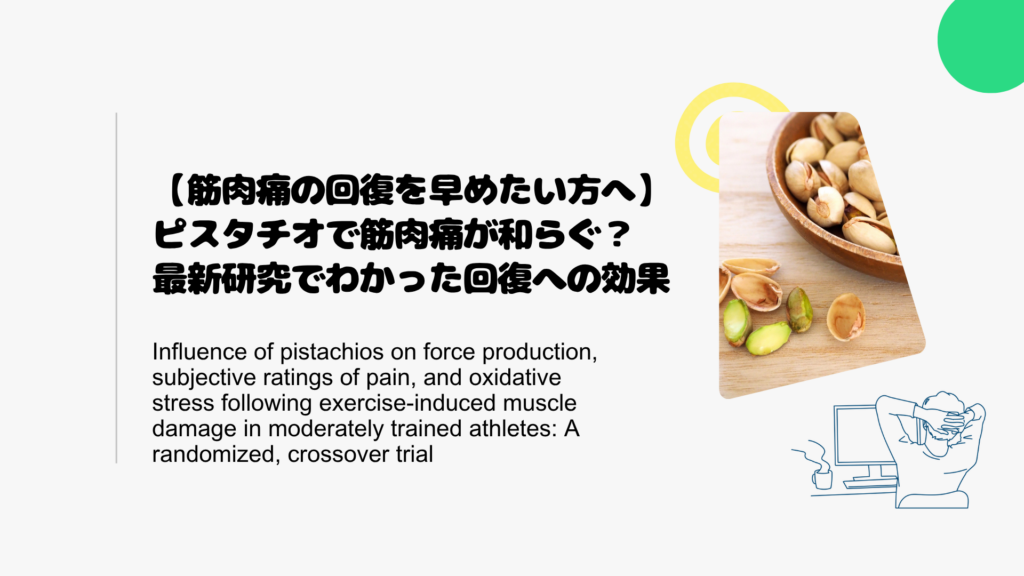 【筋肉痛の回復を早めたい方へ】
ピスタチオで筋肉痛が和らぐ？
最新研究でわかった回復への効果

Influence of pistachios on force production, subjective ratings of pain, and oxidative stress following exercise-induced muscle damage in moderately trained athletes: A randomized, crossover trial